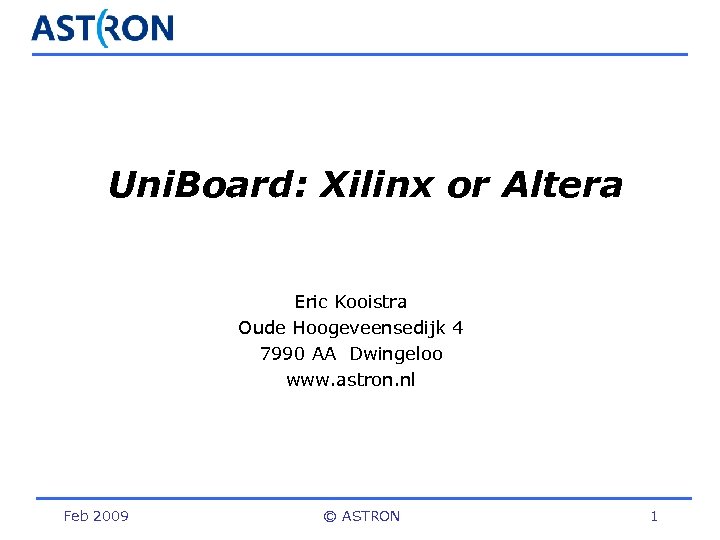 ASTRON

UniBoard: Xilinx or Altera

Eric Kooistra
Oude Hoogeveensedijk 4
7990 AA Dwingeloo
www.astron.nl

Feb 2009 © ASTRON 1